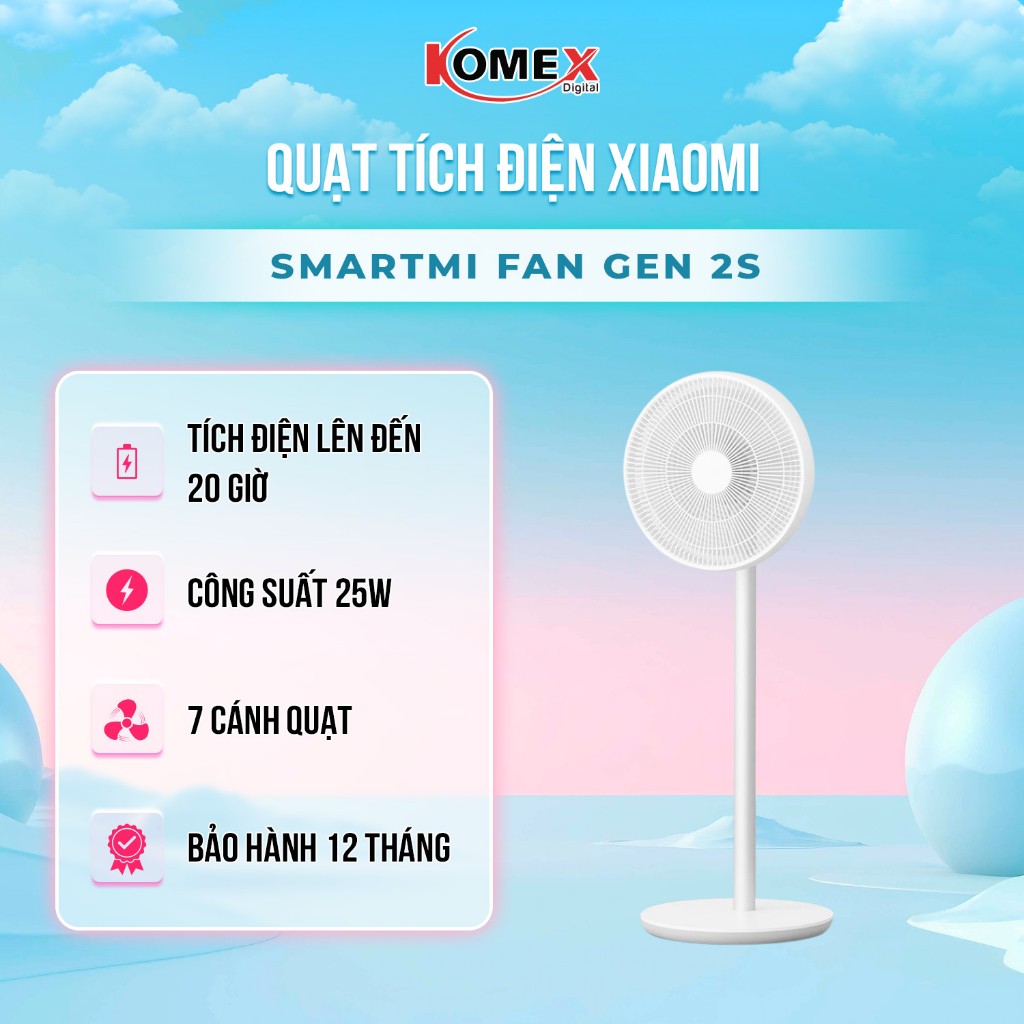 KOMEX
Digital

QUẠT TÍCH ĐIỆN XIAOMI

SMARTMI FAN GEN 2S

TÍCH ĐIỆN LÊN ĐẾN 20 GIỜ

CÔNG SUẤT 25W

7 CÁNH QUẠT

BẢO HÀNH 12 THÁNG